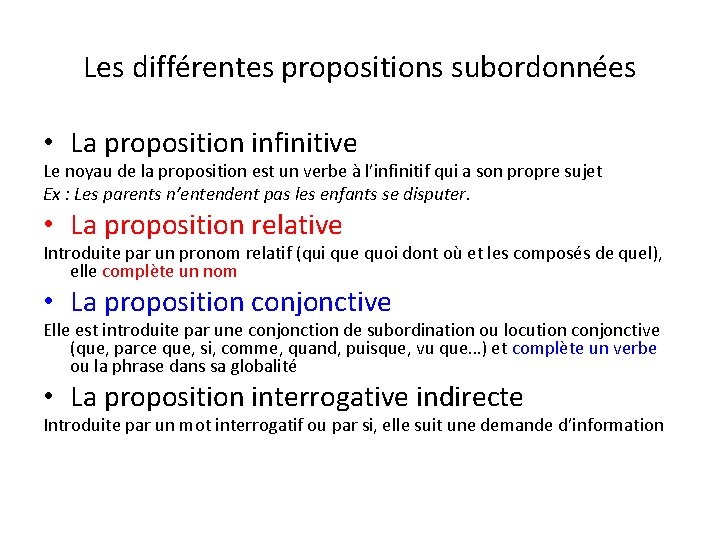 Les différentes propositions subordonnées

• La proposition infinitive
Le noyau de la proposition est un verbe à l'infinitif qui a son propre sujet
Ex : Les parents n'entendent pas les enfants se disputer.

• La proposition relative
Introduite par un pronom relatif (qui que quoi dont où et les composés de quel), elle complète un nom

• La proposition conjonctive
Elle est introduite par une conjonction de subordination ou locution conjonctive (que, parce que, si, comme, quand, puisque, vu que…) et complète un verbe ou la phrase dans sa globalité

• La proposition interrogative indirecte
Introduite par un mot interrogatif ou par si, elle suit une demande d'information